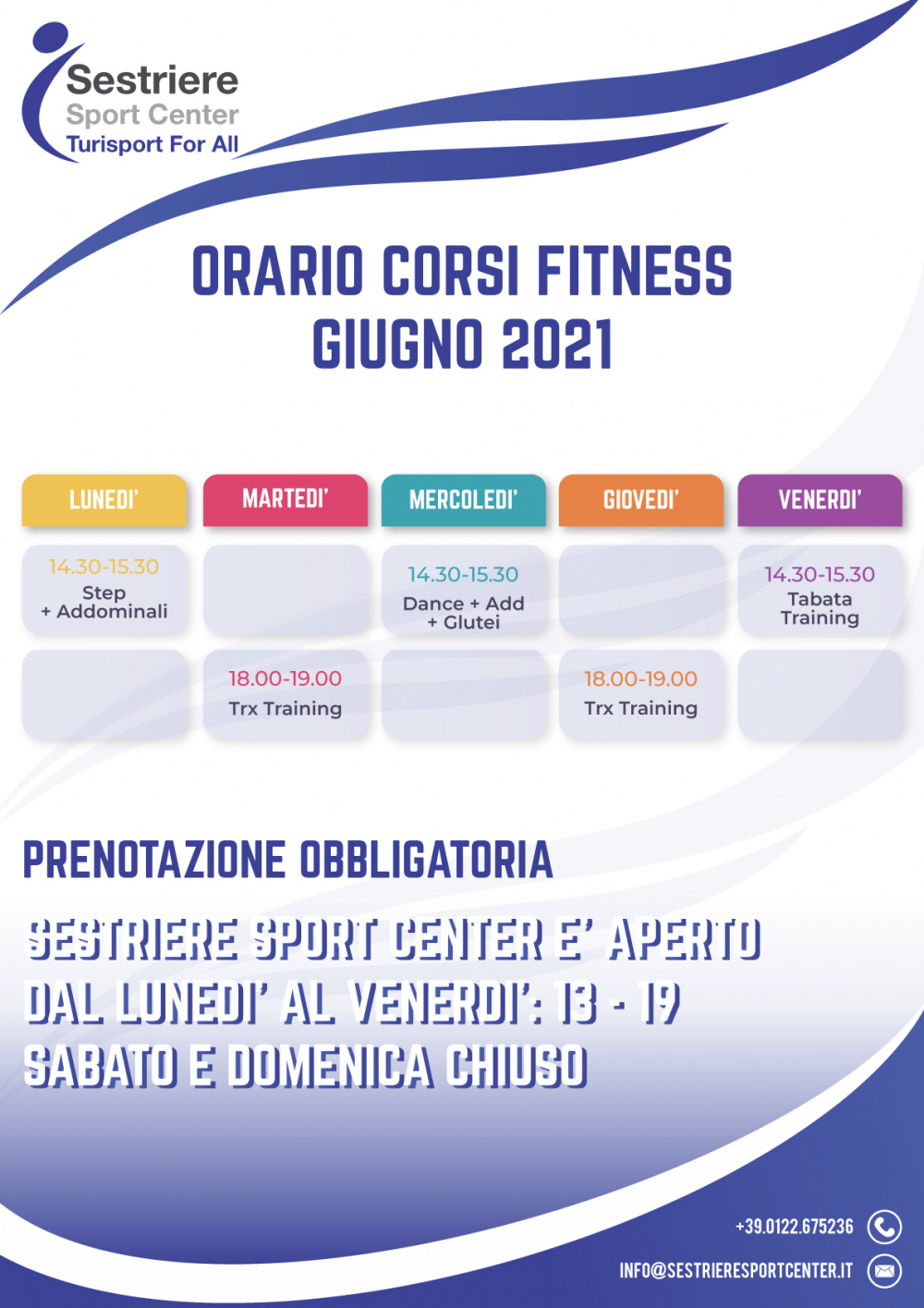 Sestriere
Sport Center
Turisport For All

ORARIO CORSI FITNESS
GIUGNO 2021

| LUNEDI' | MARTEDI' | MERCOLEDI' | GIOVEDI' | VENERDI' |
|---|---|---|---|---|
| 14.30-15.30 Step + Addominali | | 14.30-15.30 Dance + Add + Glutei | | 14.30-15.30 Tabata Training |
| | 18.00-19.00 Trx Training | | 18.00-19.00 Trx Training | |

PRENOTAZIONE OBBLIGATORIA

SESTRIERE SPORT CENTER E' APERTO
DAL LUNEDI' AL VENERDI': 13 - 19
SABATO E DOMENICA CHIUSO

+39.0122.675236

INFO@SESTRIERESPORTCENTER.IT